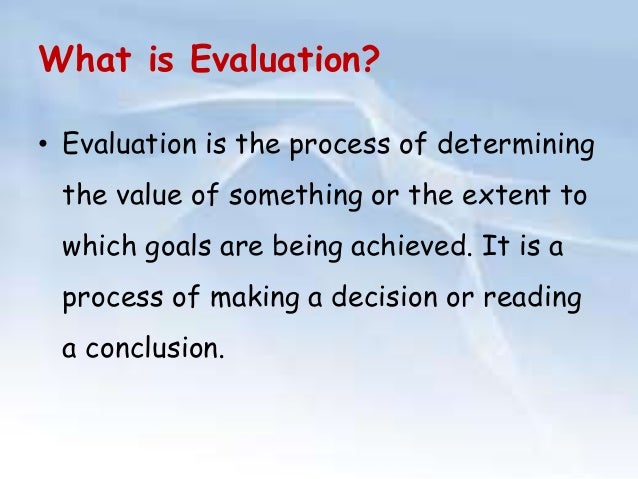 What is Evaluation?

• Evaluation is the process of determining the value of something or the extent to which goals are being achieved. It is a process of making a decision or reading a conclusion.